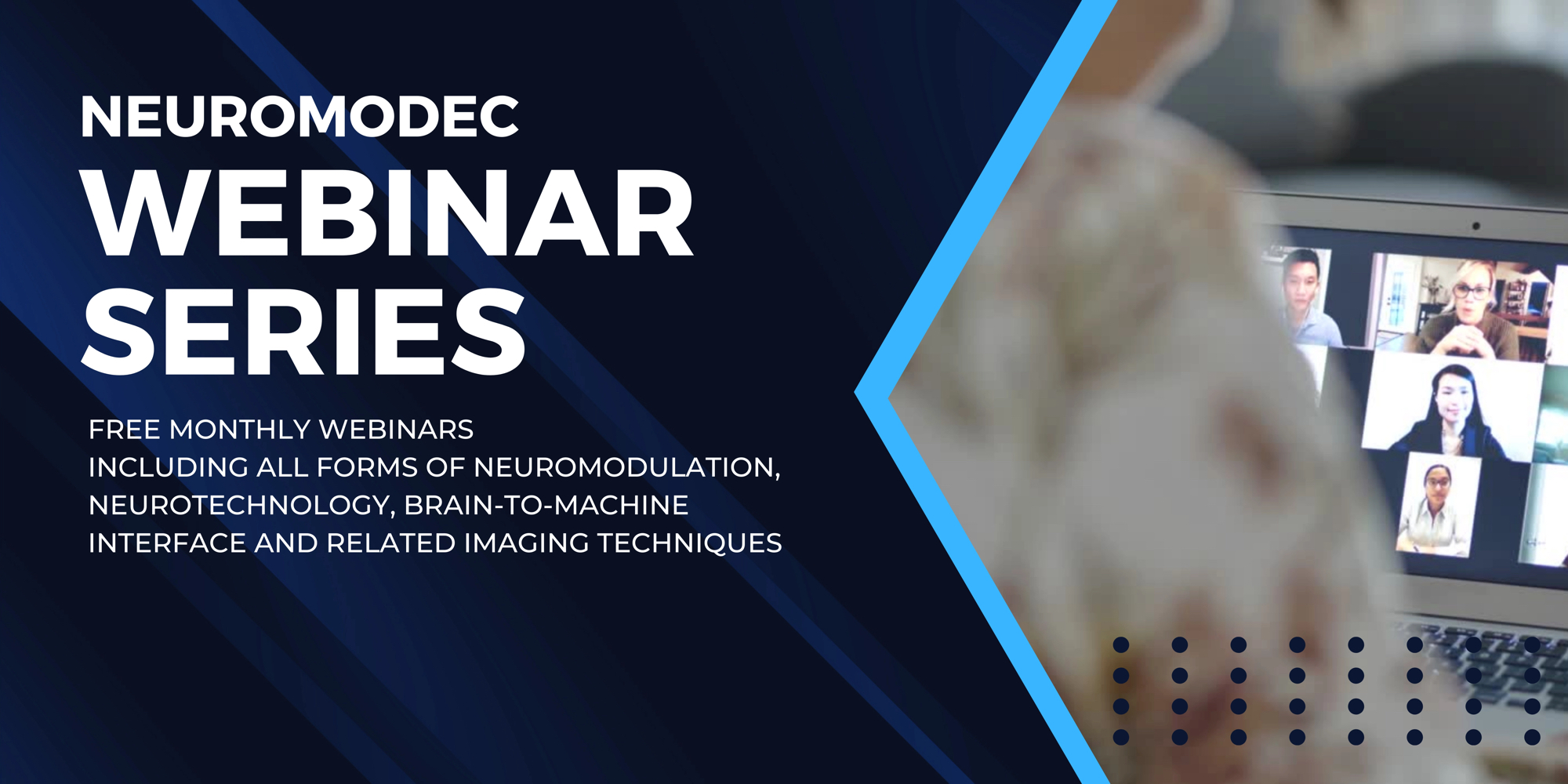 NEUROMODEC
WEBINAR
SERIES

FREE MONTHLY WEBINARS
INCLUDING ALL FORMS OF NEUROMODULATION, NEUROTECHNOLOGY, BRAIN-TO-MACHINE INTERFACE AND RELATED IMAGING TECHNIQUES